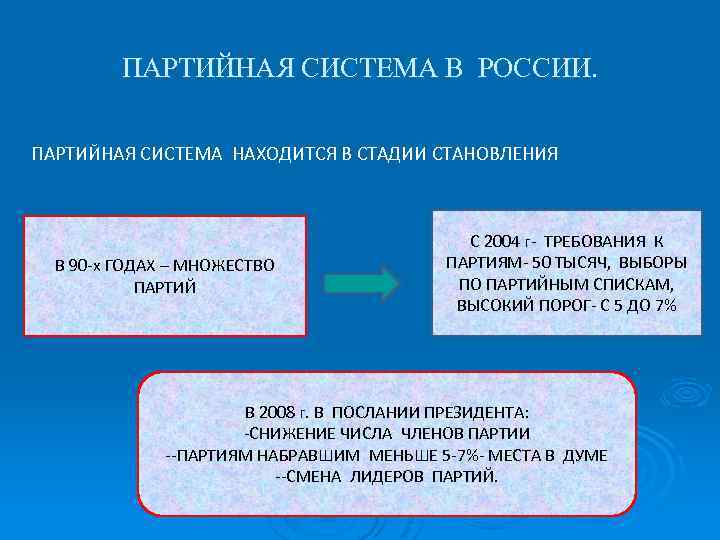 ПАРТИЙНАЯ СИСТЕМА В РОССИИ.

ПАРТИЙНАЯ СИСТЕМА НАХОДИТСЯ В СТАДИИ СТАНОВЛЕНИЯ

В 90-х ГОДАХ – МНОЖЕСТВО ПАРТИЙ

С 2004 г- ТРЕБОВАНИЯ К ПАРТИЯМ- 50 ТЫСЯЧ, ВЫБОРЫ ПО ПАРТИЙНЫМ СПИСКАМ, ВЫСОКИЙ ПОРОГ- С 5 ДО 7%

В 2008 г. В ПОСЛАНИИ ПРЕЗИДЕНТА:
-СНИЖЕНИЕ ЧИСЛА ЧЛЕНОВ ПАРТИИ
--ПАРТИЯМ НАБРАВШИМ МЕНЬШЕ 5-7%- МЕСТА В ДУМЕ
--СМЕНА ЛИДЕРОВ ПАРТИЙ.